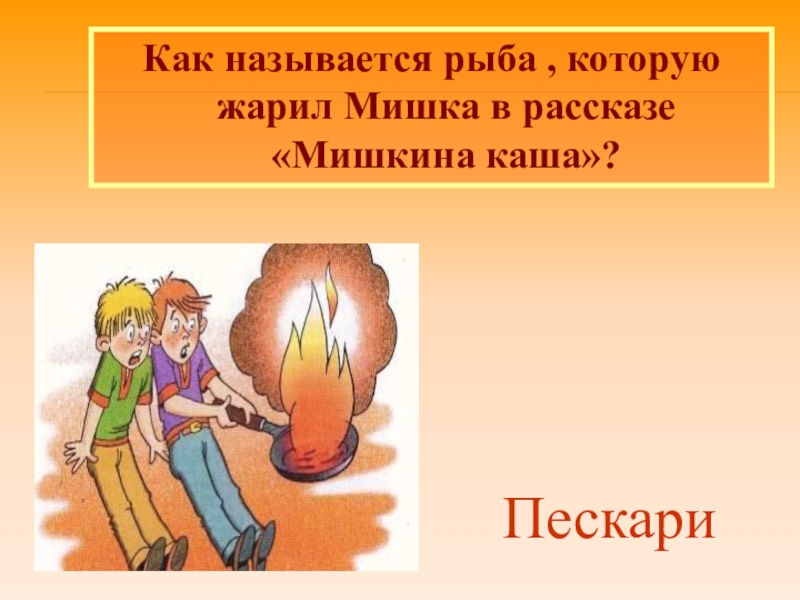 Как называется рыба , которую жарил Мишка в рассказе «Мишкина каша»?

Пескари